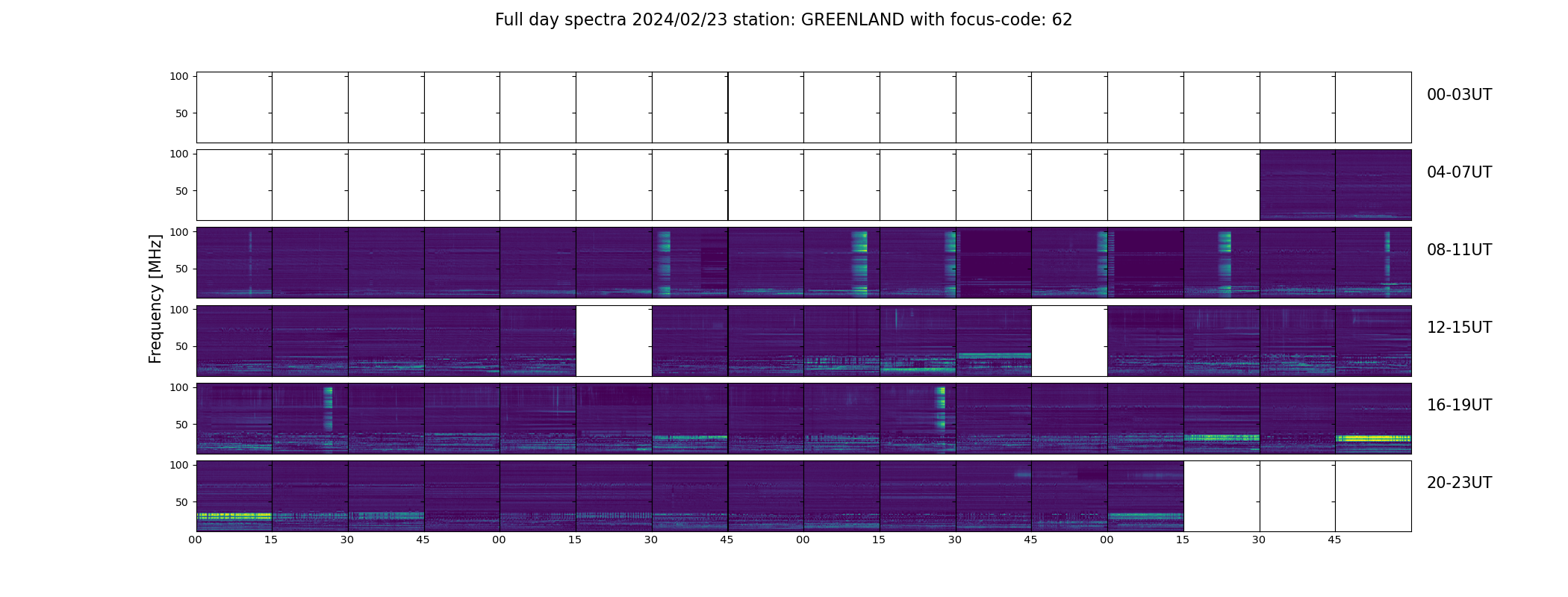 Full day spectra 2024/02/23 station: GREENLAND with focus-code: 62

Frequency [MHz]

100
50
00-03UT

100
50
04-07UT

100
50
08-11UT

100
50
12-15UT

100
50
16-19UT

100
50
20-23UT

00 15 30 45 00 15 30 45 00 15 30 45 00 15 30 45